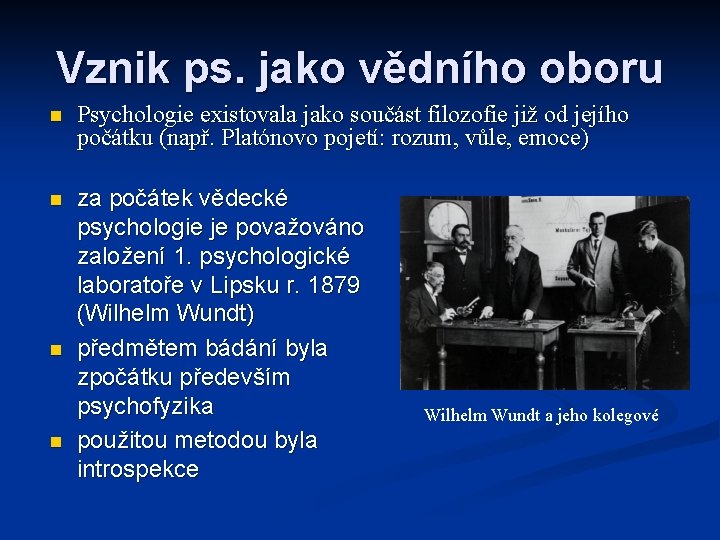 Vznik ps. jako vědního oboru

Psychologie existovala jako součást filozofie již od jejího počátku (např. Platónovo pojetí: rozum, vůle, emoce)

za počátek vědecké psychologie je považováno založení 1. psychologické laboratoře v Lipsku r. 1879 (Wilhelm Wundt)

předmětem bádání byla zpočátku především psychofyzika

použitou metodou byla introspekce

Wilhelm Wundt a jeho kolegové